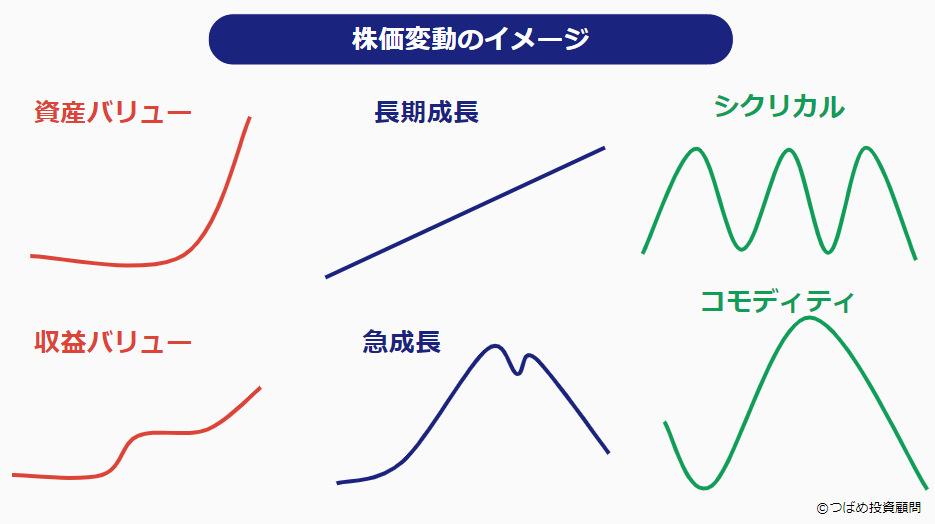 株価変動のイメージ

資産バリュー

長期成長

シクリカル

収益バリュー

急成長

コモディティ

©つばめ投資顧問